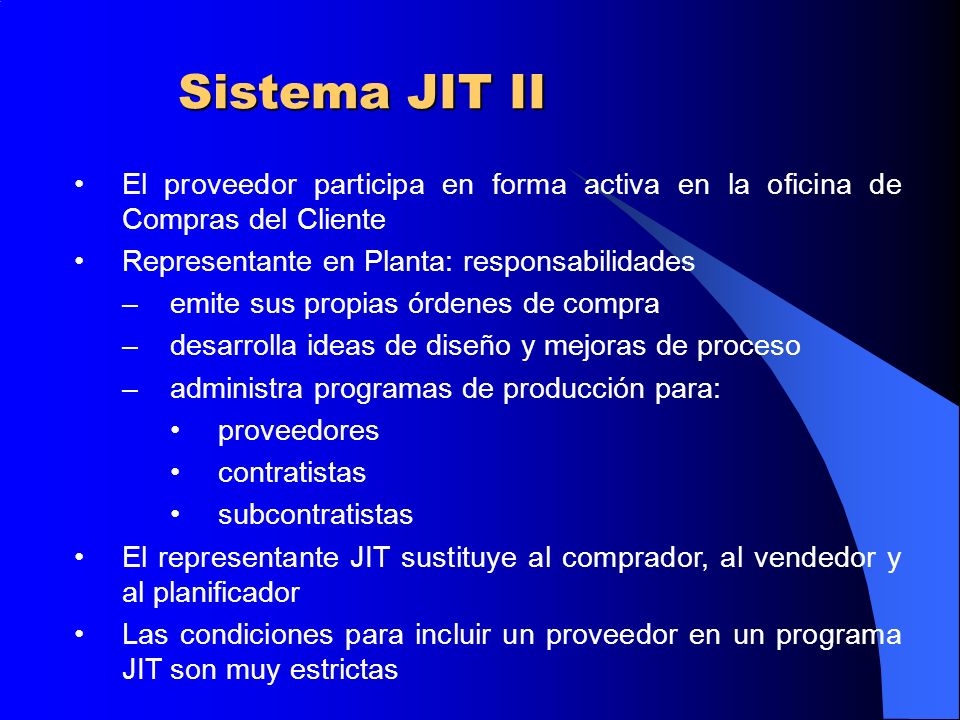 Sistema JIT II

• El proveedor participa en forma activa en la oficina de Compras del Cliente
• Representante en Planta: responsabilidades
– emite sus propias órdenes de compra
– desarrolla ideas de diseño y mejoras de proceso
– administra programas de producción para:
• proveedores
• contratistas
• subcontratistas
• El representante JIT sustituye al comprador, al vendedor y al planificador
• Las condiciones para incluir un proveedor en un programa JIT son muy estrictas